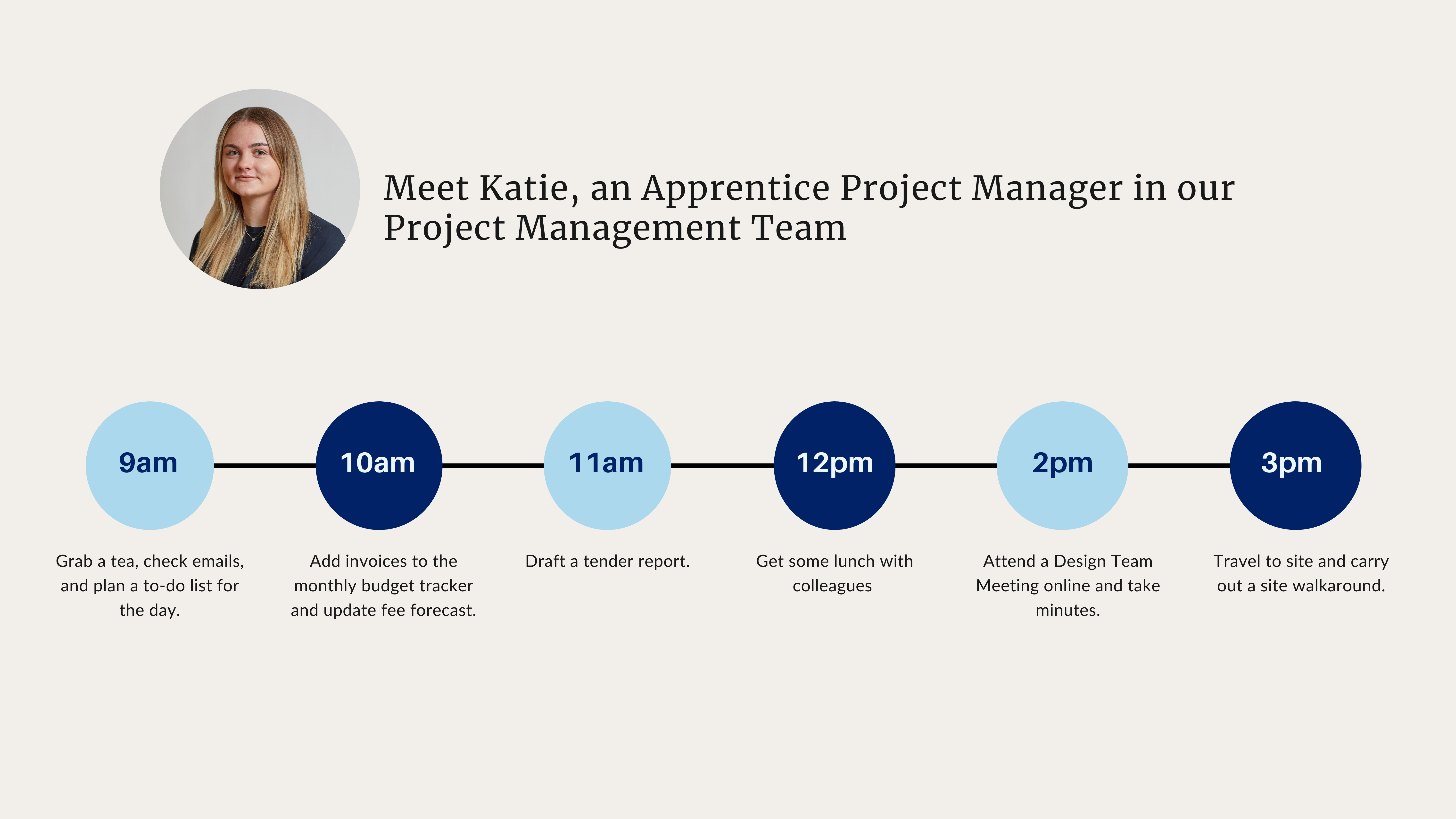 Meet Katie, an Apprentice Project Manager in our Project Management Team

9am

Grab a tea, check emails, and plan a to-do list for the day.

10am

Add invoices to the monthly budget tracker and update fee forecast.

11am

Draft a tender report.

12pm

Get some lunch with colleagues

2pm

Attend a Design Team Meeting online and take minutes.

3pm

Travel to site and carry out a site walkaround.